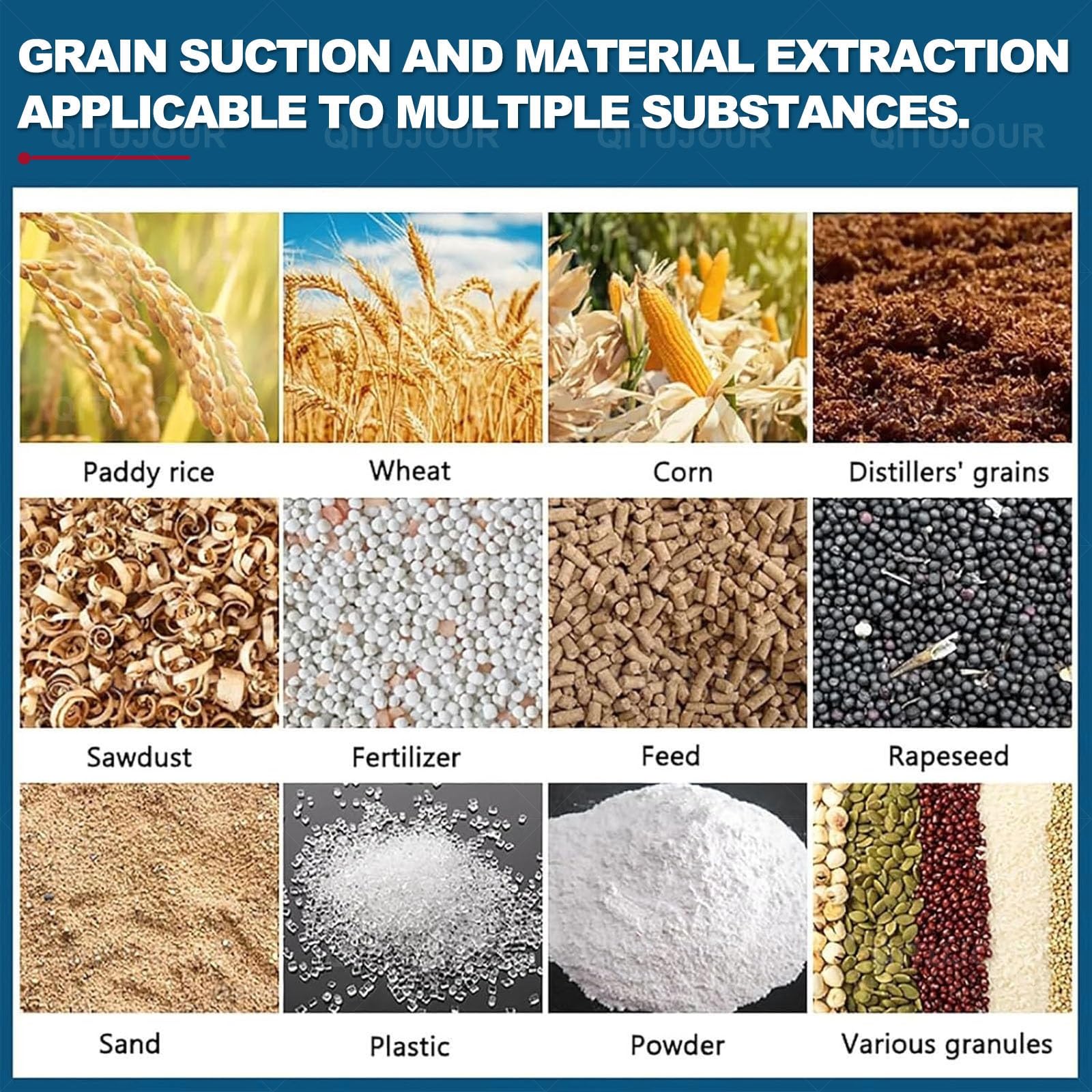 GRAIN SUCTION AND MATERIAL EXTRACTION APPLICABLE TO MULTIPLE SUBSTANCES.

QITUJOUR QITUJOUR QITUJOUR QITUJOUR

Paddy rice

Wheat

Corn

Distillers' grains

Sawdust

Fertilizer

Feed

Rapeseed

Sand

Plastic

Powder

Various granules